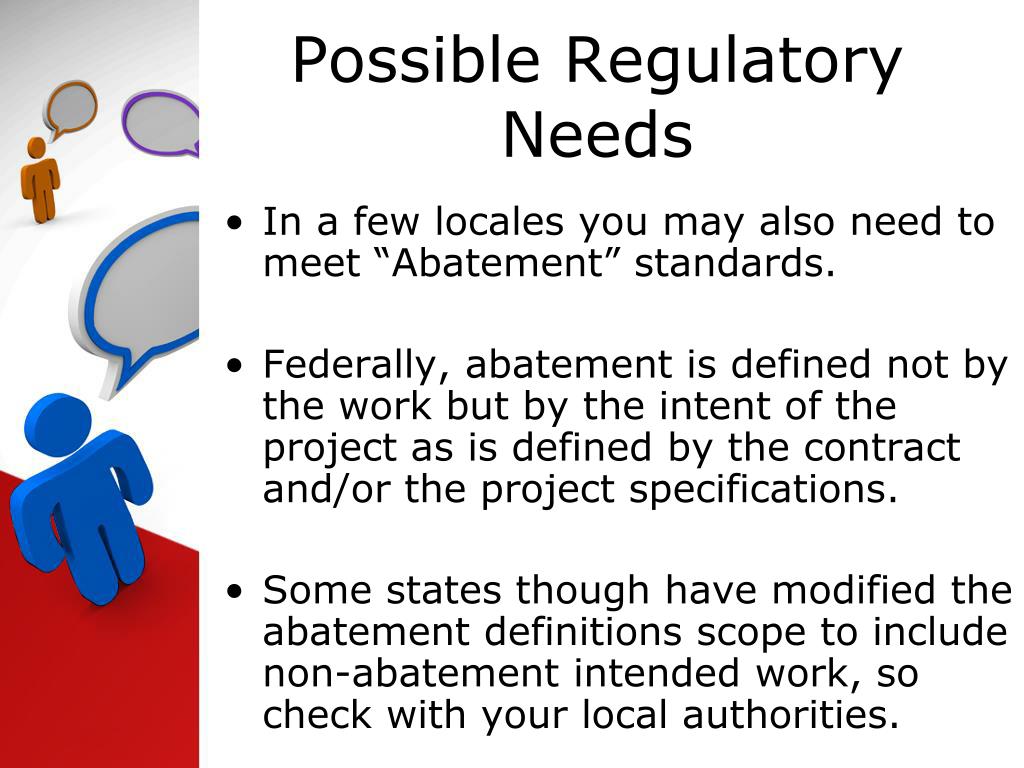 Possible Regulatory Needs

• In a few locales you may also need to meet “Abatement” standards.

• Federally, abatement is defined not by the work but by the intent of the project as is defined by the contract and/or the project specifications.

• Some states though have modified the abatement definitions scope to include non-abatement intended work, so check with your local authorities.